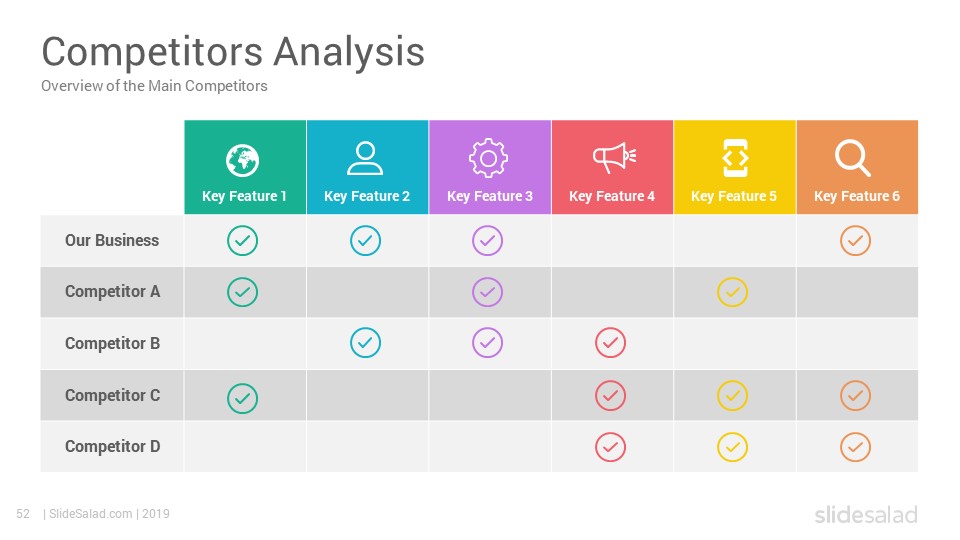 Competitors Analysis
Overview of the Main Competitors

| | Key Feature 1 | Key Feature 2 | Key Feature 3 | Key Feature 4 | Key Feature 5 | Key Feature 6 |
|---|---|---|---|---|---|---|
| Our Business | ✓ | ✓ | ✓ | | | ✓ |
| Competitor A | ✓ | | ✓ | | ✓ | |
| Competitor B | | ✓ | ✓ | ✓ | | |
| Competitor C | ✓ | | | ✓ | ✓ | ✓ |
| Competitor D | | | | ✓ | ✓ | ✓ |

52 | SlideSalad.com | 2019

slidesalad